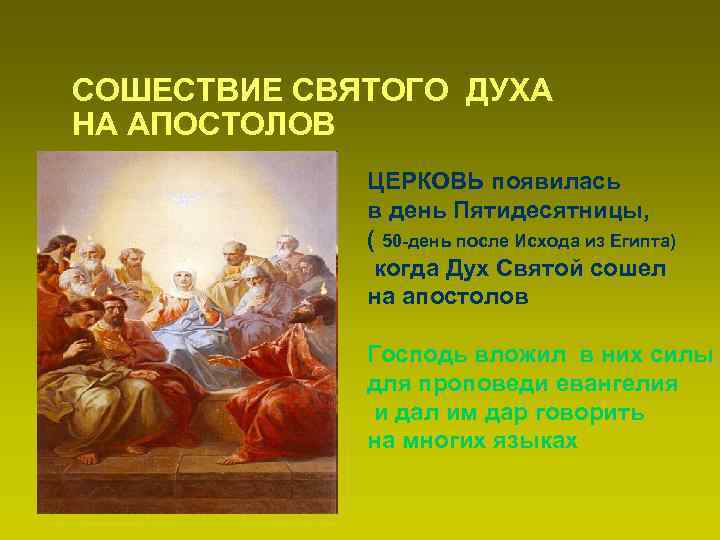 СОШЕСТВИЕ СВЯТОГО ДУХА НА АПОСТОЛОВ

ЦЕРКОВЬ появилась в день Пятидесятницы, ( 50-день после Исхода из Египта) когда Дух Святой сошел на апостолов

Господь вложил в них силы для проповеди евангелия и дал им дар говорить на многих языках